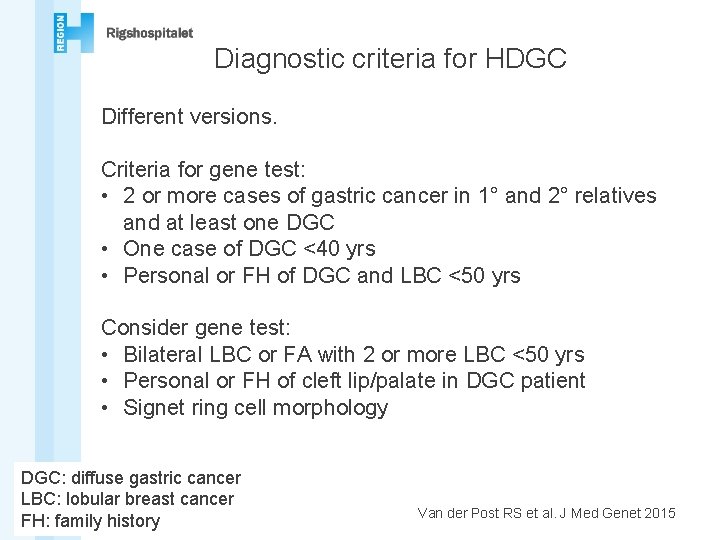 REGION H

Rigshospitalet

Diagnostic criteria for HDGC

Different versions.

Criteria for gene test:
• 2 or more cases of gastric cancer in 1° and 2° relatives and at least one DGC
• One case of DGC <40 yrs
• Personal or FH of DGC and LBC <50 yrs

Consider gene test:
• Bilateral LBC or FA with 2 or more LBC <50 yrs
• Personal or FH of cleft lip/palate in DGC patient
• Signet ring cell morphology

DGC: diffuse gastric cancer
LBC: lobular breast cancer
FH: family history

Van der Post RS et al. J Med Genet 2015